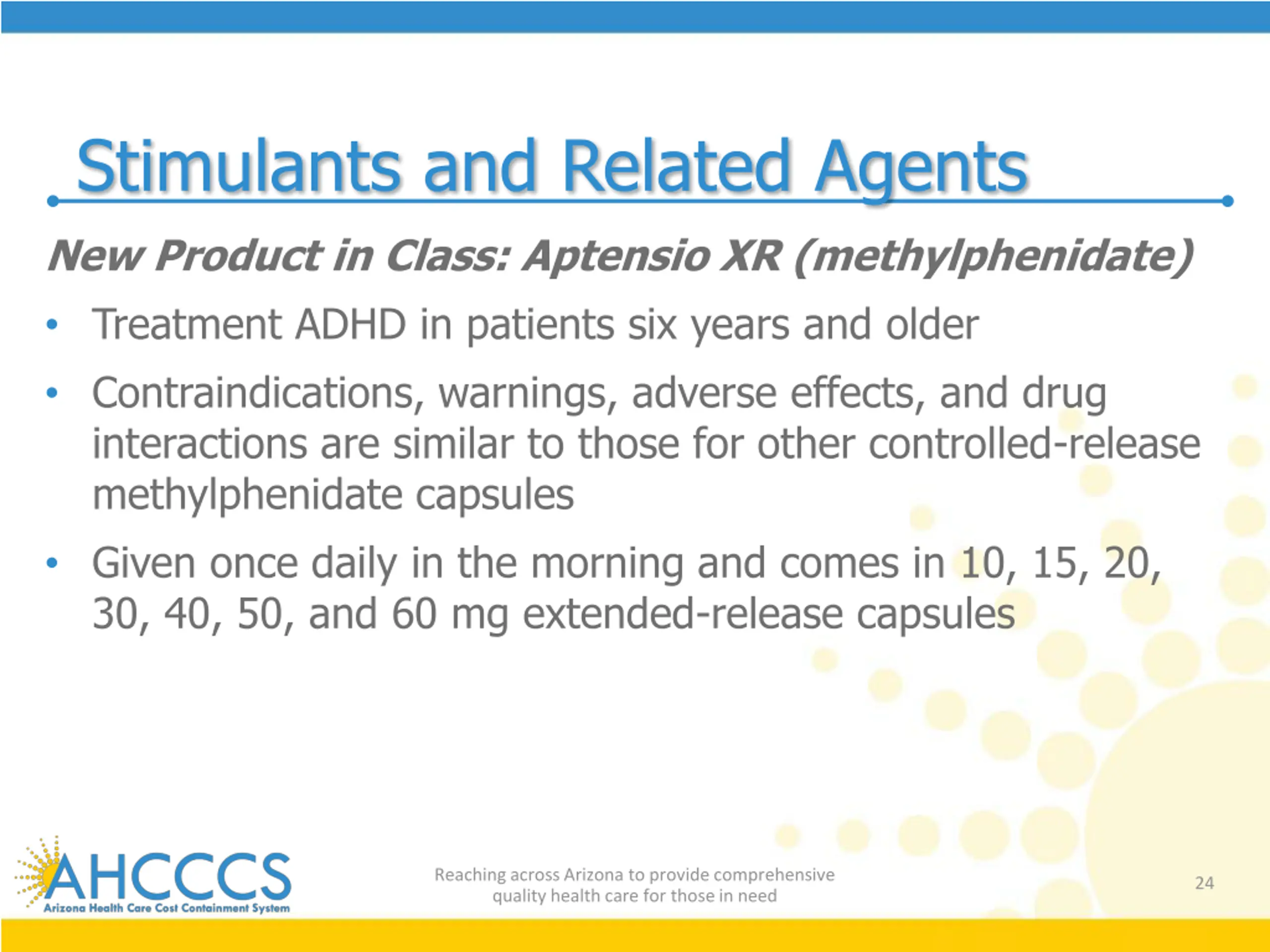 Stimulants and Related Agents

New Product in Class: Aptensio XR (methylphenidate)

• Treatment ADHD in patients six years and older

• Contraindications, warnings, adverse effects, and drug interactions are similar to those for other controlled-release methylphenidate capsules

• Given once daily in the morning and comes in 10, 15, 20, 30, 40, 50, and 60 mg extended-release capsules

AHCCCS
Arizona Health Care Cost Containment System

Reaching across Arizona to provide comprehensive quality health care for those in need

24